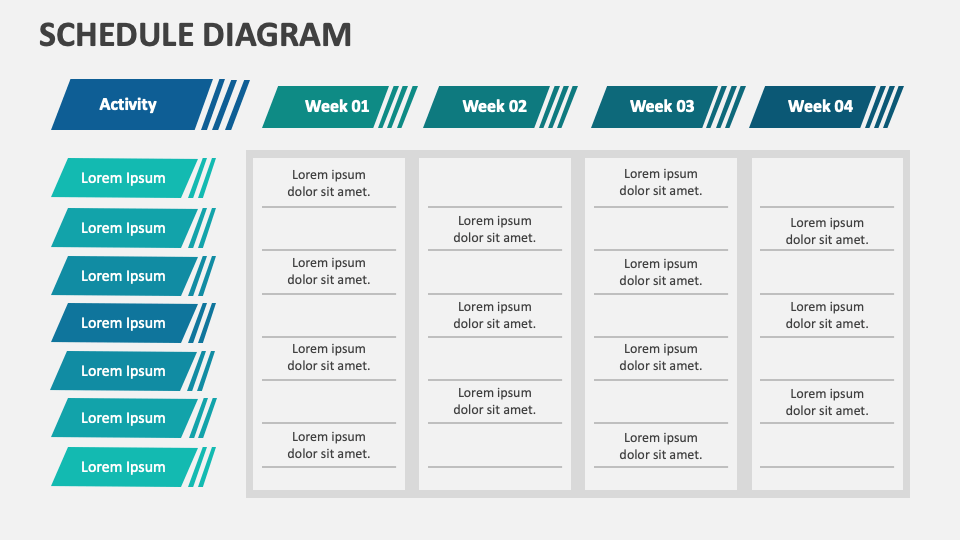 SCHEDULE DIAGRAM

| Activity | Week 01 | Week 02 | Week 03 | Week 04 |
|---|---|---|---|---|
| Lorem Ipsum | Lorem ipsum dolor sit amet. | | Lorem ipsum dolor sit amet. | |
| Lorem Ipsum | | Lorem ipsum dolor sit amet. | | Lorem ipsum dolor sit amet. |
| Lorem Ipsum | Lorem ipsum dolor sit amet. | | Lorem ipsum dolor sit amet. | |
| Lorem Ipsum | | Lorem ipsum dolor sit amet. | | Lorem ipsum dolor sit amet. |
| Lorem Ipsum | Lorem ipsum dolor sit amet. | | Lorem ipsum dolor sit amet. | |
| Lorem Ipsum | | Lorem ipsum dolor sit amet. | | Lorem ipsum dolor sit amet. |
| Lorem Ipsum | Lorem ipsum dolor sit amet. | | Lorem ipsum dolor sit amet. | |